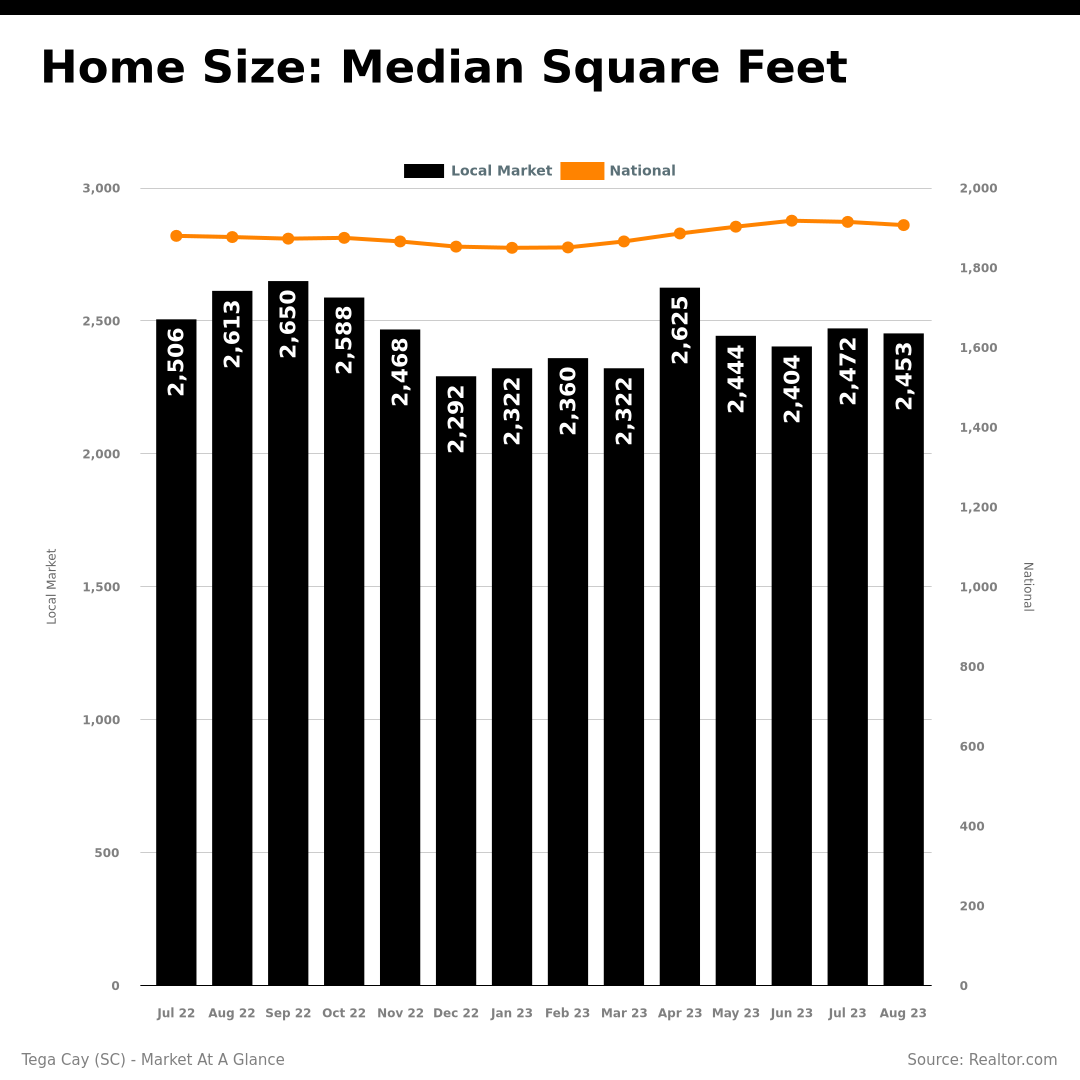 Home Size: Median Square Feet

Local Market  National

3,000
2,500
2,000
1,500
1,000
500
0

Local Market

2,000
1,800
1,600
1,400
1,200
1,000
800
600
400
200
0

National

2,506
2,613
2,650
2,588
2,468
2,292
2,322
2,360
2,322
2,625
2,444
2,404
2,472
2,453

Jul 22 Aug 22 Sep 22 Oct 22 Nov 22 Dec 22 Jan 23 Feb 23 Mar 23 Apr 23 May 23 Jun 23 Jul 23 Aug 23

Tega Cay (SC) - Market At A Glance

Source: Realtor.com